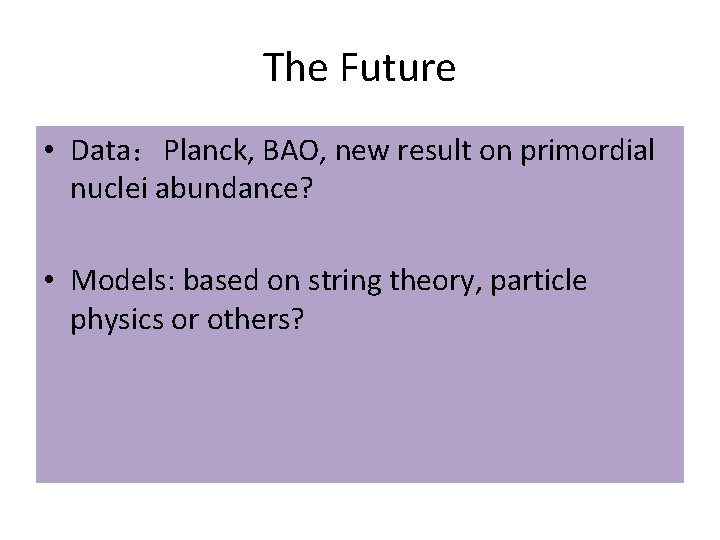 The Future

• Data： Planck, BAO, new result on primordial nuclei abundance?

• Models: based on string theory, particle physics or others?